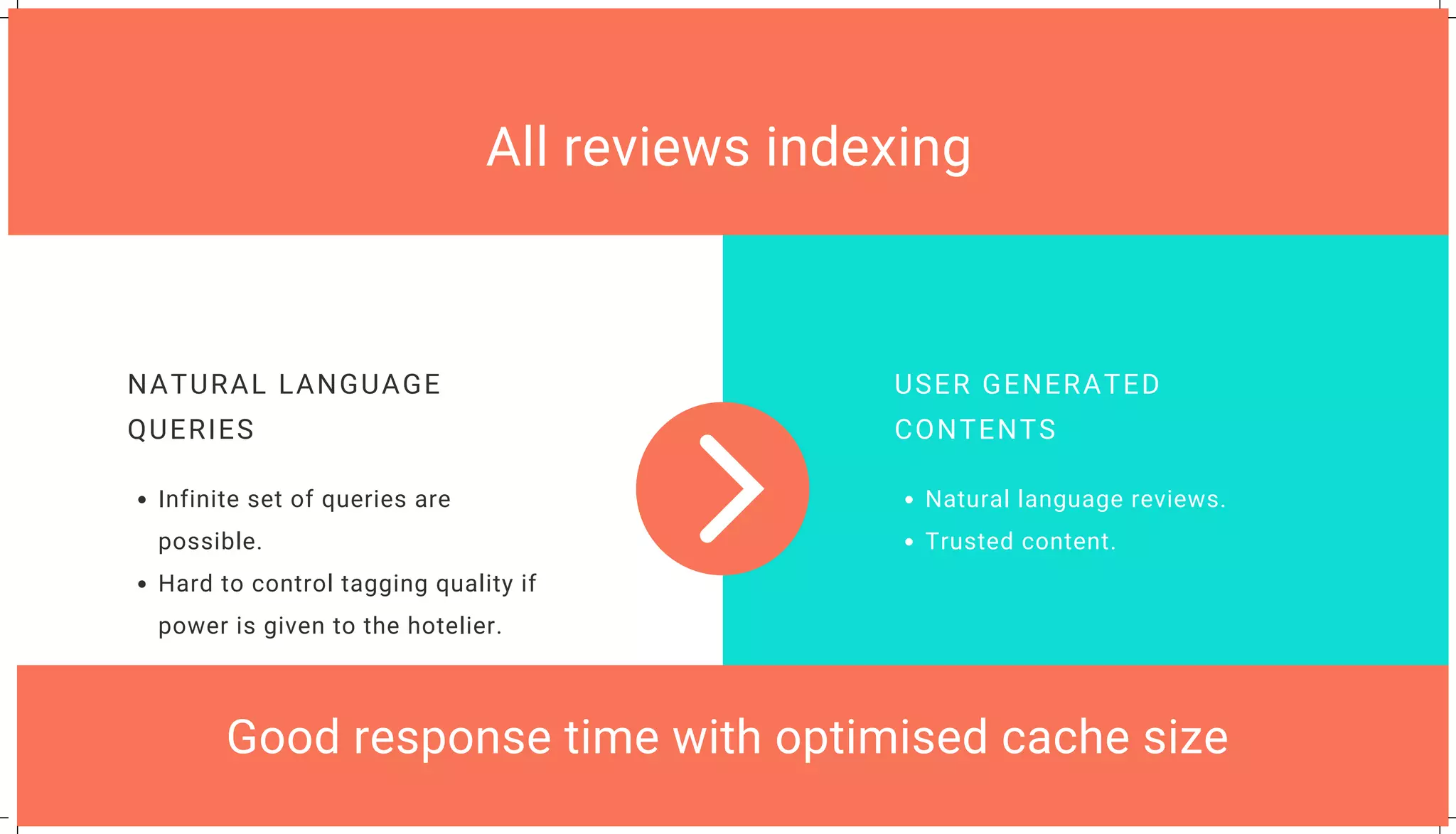 All reviews indexing

NATURAL LANGUAGE QUERIES

• Infinite set of queries are possible.
• Hard to control tagging quality if power is given to the hotelier.

USER GENERATED CONTENTS

• Natural language reviews.
• Trusted content.

Good response time with optimised cache size